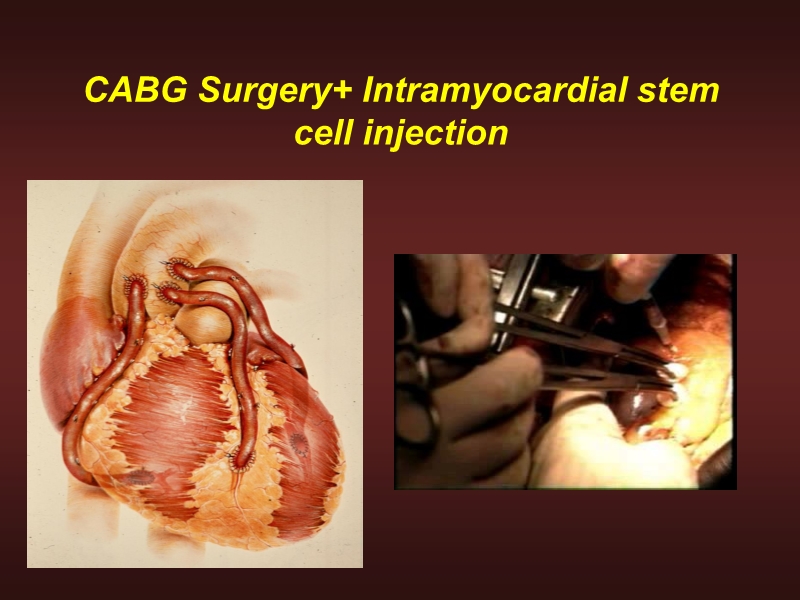 CABG Surgery+ Intramyocardial stem cell injection